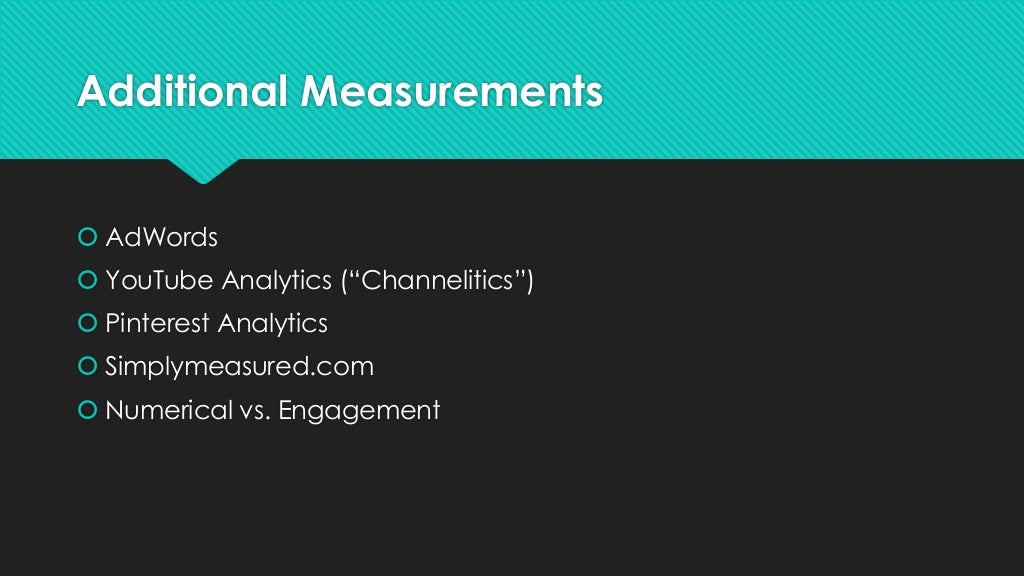 Additional Measurements

AdWords
YouTube Analytics (“Channelitics”)
Pinterest Analytics
Simplymeasured.com
Numerical vs. Engagement